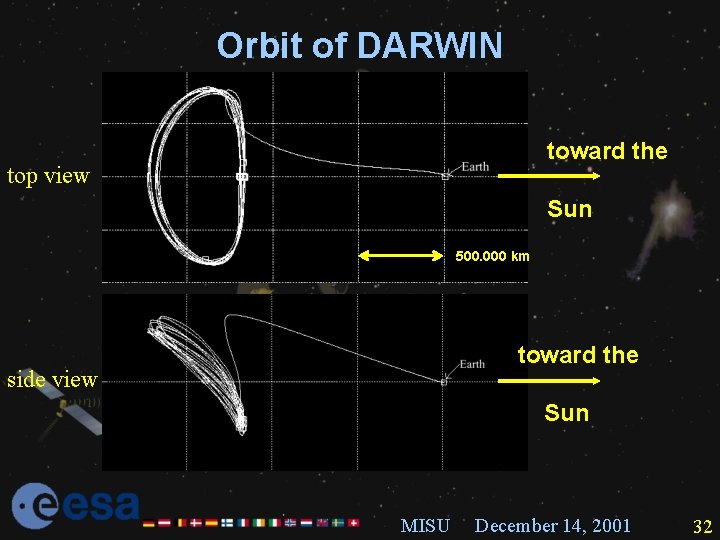 Orbit of DARWIN

top view

Earth

toward the

Sun

500.000 km

side view

Earth

toward the

Sun

esa

MISU December 14, 2001 32